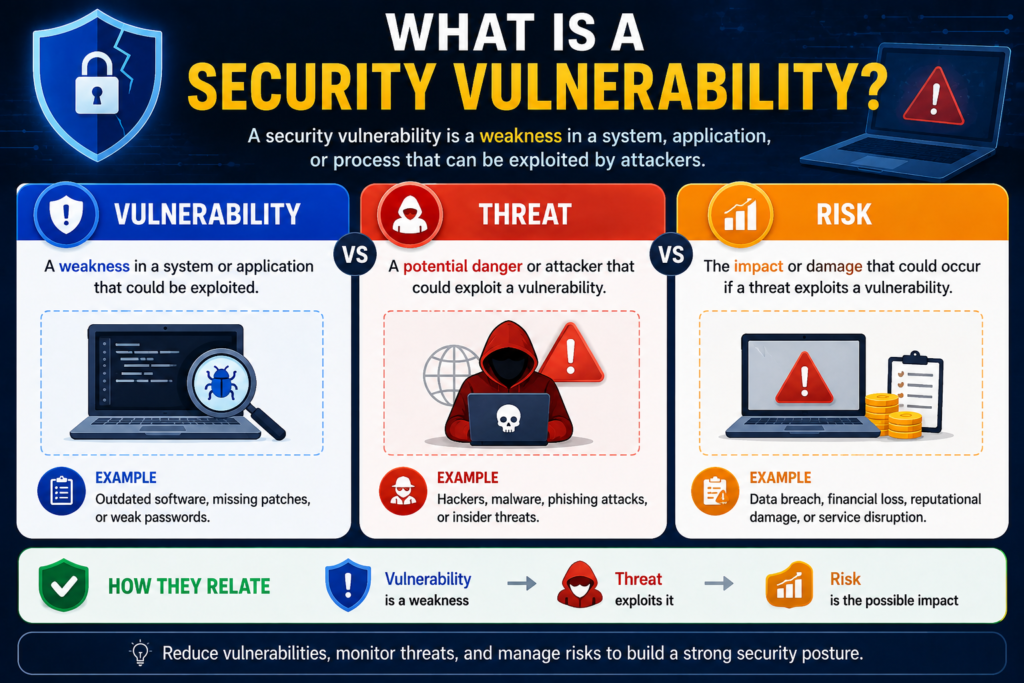 WHAT IS A
SECURITY VULNERABILITY?

A security vulnerability is a weakness in a system, application, or process that can be exploited by attackers.

VULNERABILITY

A weakness in a system or application that could be exploited.

EXAMPLE
Outdated software, missing patches, or weak passwords.

VS

THREAT

A potential danger or attacker that could exploit a vulnerability.

EXAMPLE
Hackers, malware, phishing attacks, or insider threats.

VS

RISK

The impact or damage that could occur if a threat exploits a vulnerability.

EXAMPLE
Data breach, financial loss, reputational damage, or service disruption.

HOW THEY RELATE

Vulnerability
is a weakness

Threat
exploits it

Risk
is the possible impact

Reduce vulnerabilities, monitor threats, and manage risks to build a strong security posture.